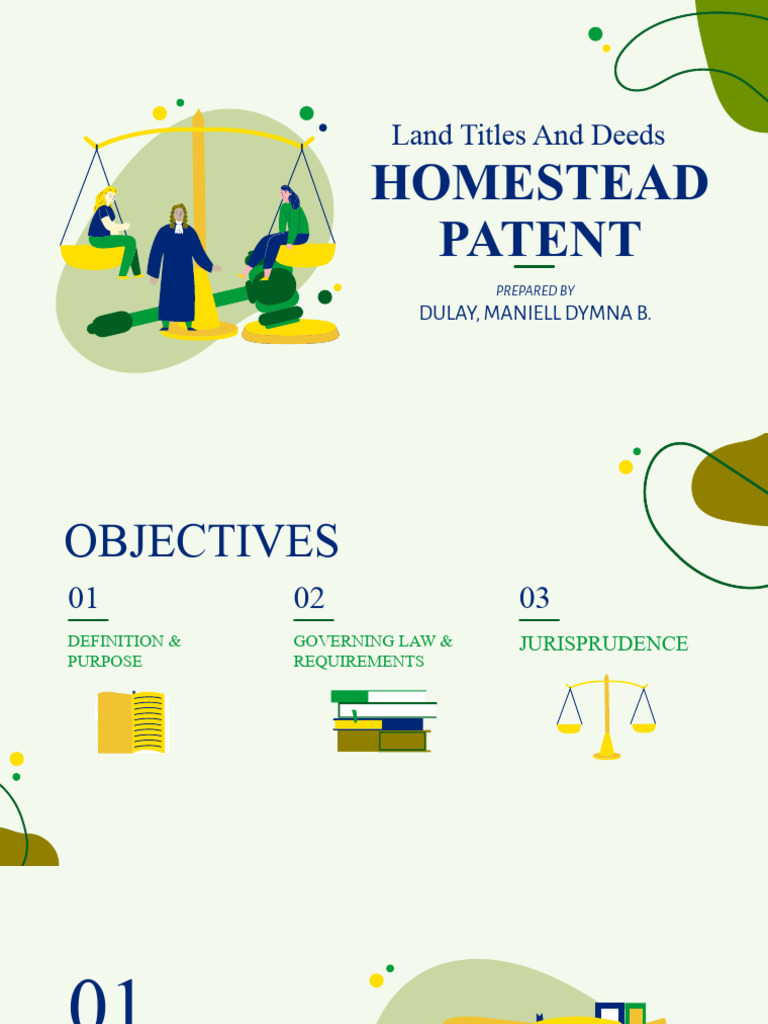 Land Titles And Deeds
HOMESTEAD PATENT
PREPARED BY
DULAY, MANIELL DYMNA B.

OBJECTIVES

01
DEFINITION & PURPOSE

02
GOVERNING LAW & REQUIREMENTS

03
JURISPRUDENCE

01